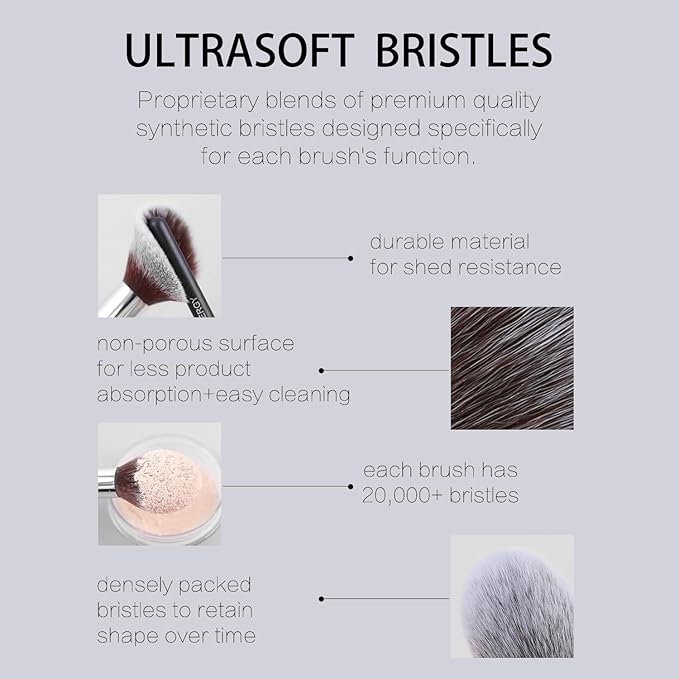 ULTRASOFT BRISTLES

Proprietary blends of premium quality synthetic bristles designed specifically for each brush's function.

ERGY

durable material for shed resistance

non-porous surface for less product absorption+easy cleaning

each brush has 20,000+ bristles

densely packed bristles to retain shape over time